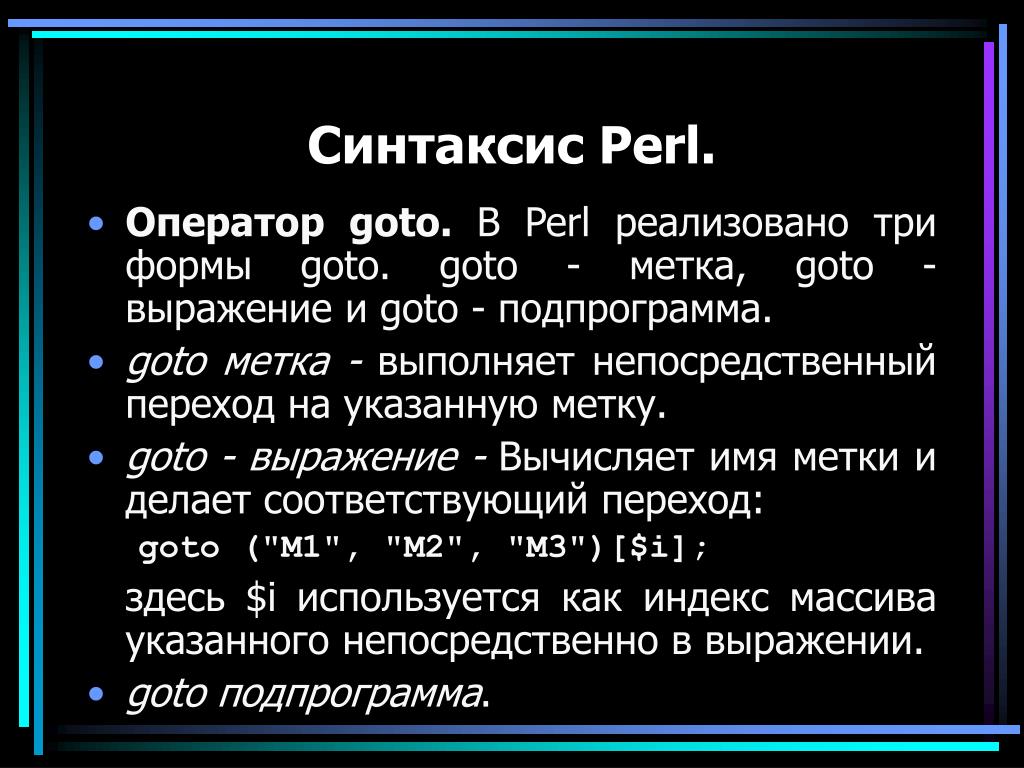 Синтаксис Perl.

• Оператор goto. В Perl реализовано три формы goto. goto - метка, goto - выражение и goto - подпрограмма.

• goto метка - выполняет непосредственный переход на указанную метку.

• goto - выражение - Вычисляет имя метки и делает соответствующий переход:

goto ("M1", "M2", "M3")[$i];

здесь $i используется как индекс массива указанного непосредственно в выражении.

• goto подпрограмма.